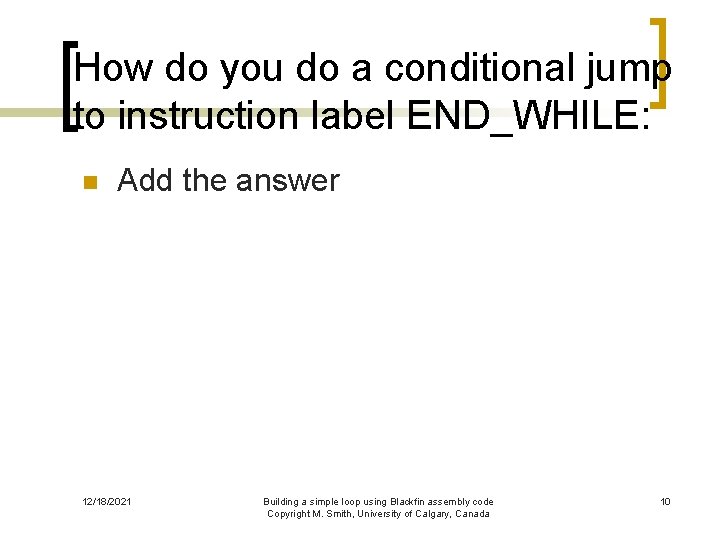 How do you do a conditional jump to instruction label END_WHILE:

Add the answer

12/18/2021

Building a simple loop using Blackfin assembly code
Copyright M. Smith, University of Calgary, Canada

10